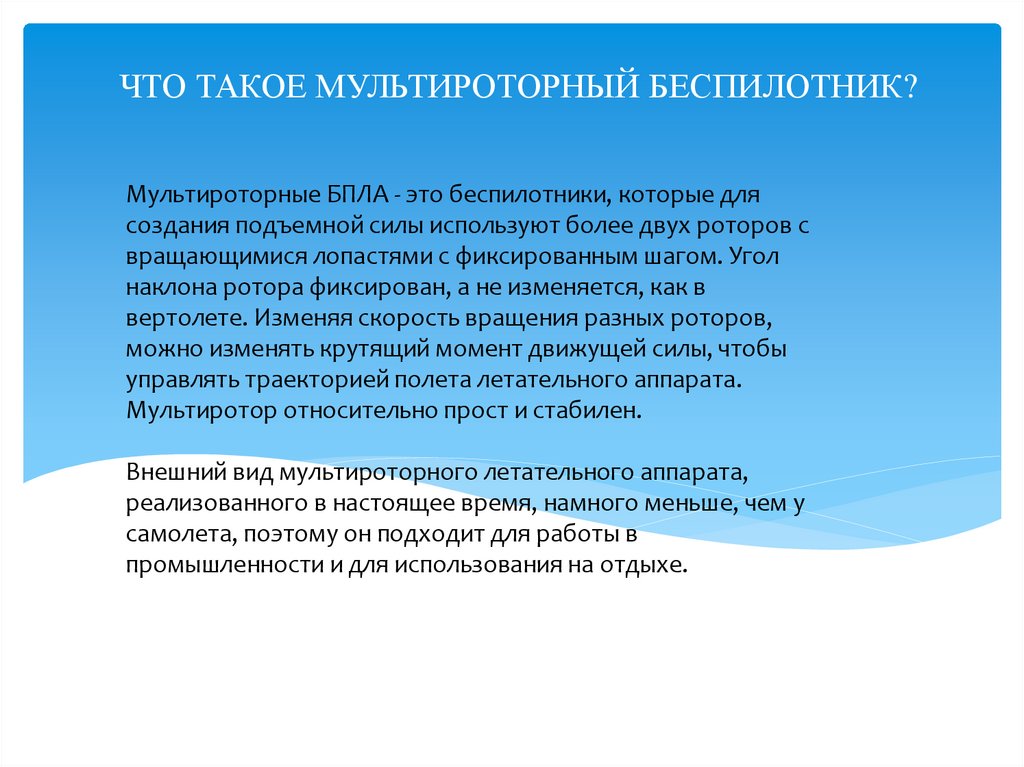 ЧТО ТАКОЕ МУЛЬТИРОТОРНЫЙ БЕСПИЛОТНИК?

Мультироторные БПЛА - это беспилотники, которые для создания подъемной силы используют более двух роторов с вращающимися лопастями с фиксированным шагом. Угол наклона ротора фиксирован, а не изменяется, как в вертолете. Изменяя скорость вращения разных роторов, можно изменять крутящий момент движущей силы, чтобы управлять траекторией полета летательного аппарата. Мультиротор относительно прост и стабилен.

Внешний вид мультироторного летательного аппарата, реализованного в настоящее время, намного меньше, чем у самолета, поэтому он подходит для работы в промышленности и для использования на отдыхе.